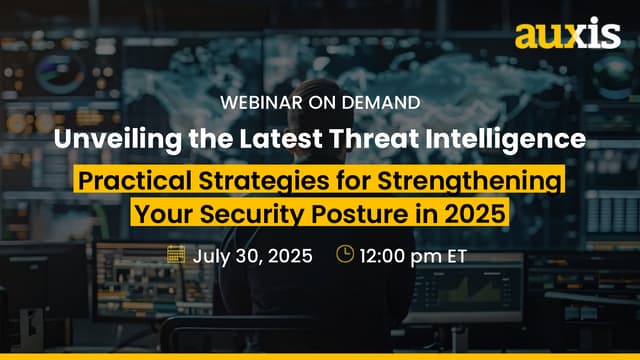 auxis

WEBINAR ON DEMAND

Unveiling the Latest Threat Intelligence

Practical Strategies for Strengthening Your Security Posture in 2025

July 30, 2025 12:00 pm ET